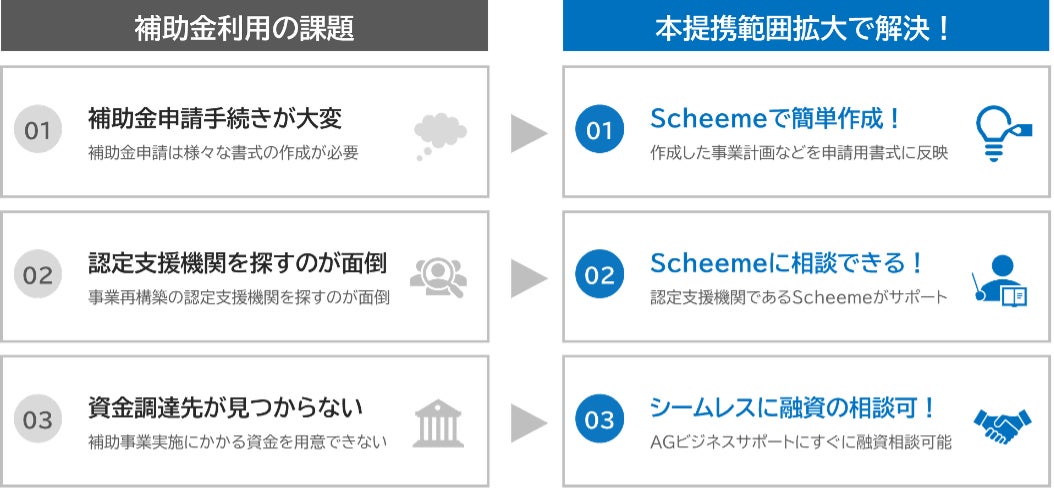 補助金利用の課題

01 補助金申請手続きが大変
補助金申請は様々な書式の作成が必要

02 認定支援機関を探すのが面倒
事業再構築の認定支援機関を探すのが面倒

03 資金調達先が見つからない
補助事業実施にかかる資金を用意できない

本提携範囲拡大で解決！

01 Scheemeで簡単作成！
作成した事業計画などを申請用書式に反映

02 Scheemeに相談できる！
認定支援機関であるScheemeがサポート

03 シームレスに融資の相談可！
AGビジネスサポートにすぐに融資相談可能